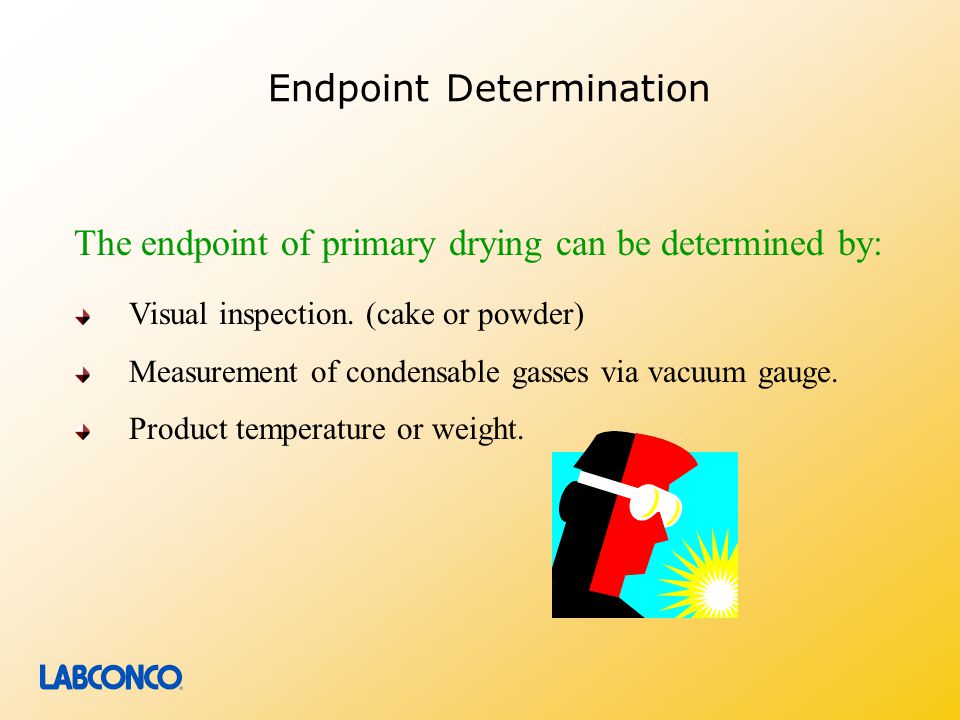 Endpoint Determination

The endpoint of primary drying can be determined by:

Visual inspection. (cake or powder)

Measurement of condensable gasses via vacuum gauge.

Product temperature or weight.

LABCONCO